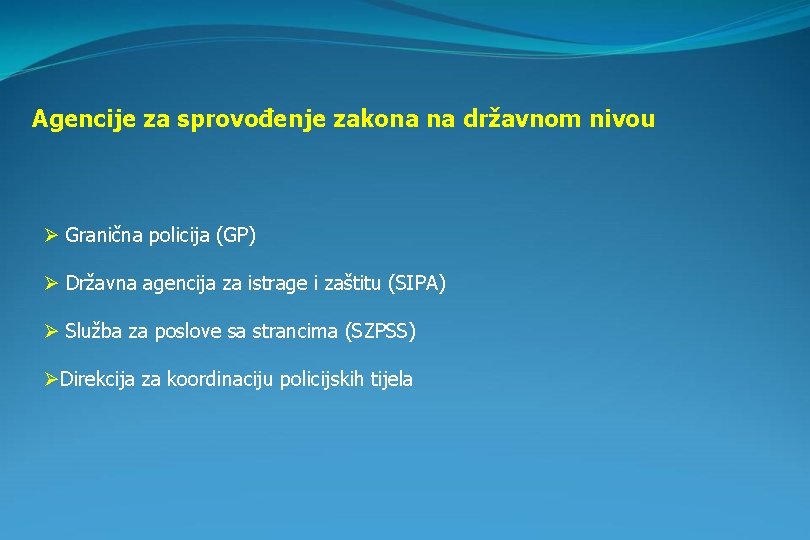 Agencije za sprovođenje zakona na državnom nivou

➢ Granična policija (GP)

➢ Državna agencija za istrage i zaštitu (SIPA)

➢ Služba za poslove sa strancima (SZPSS)

➢Direkcija za koordinaciju policijskih tijela